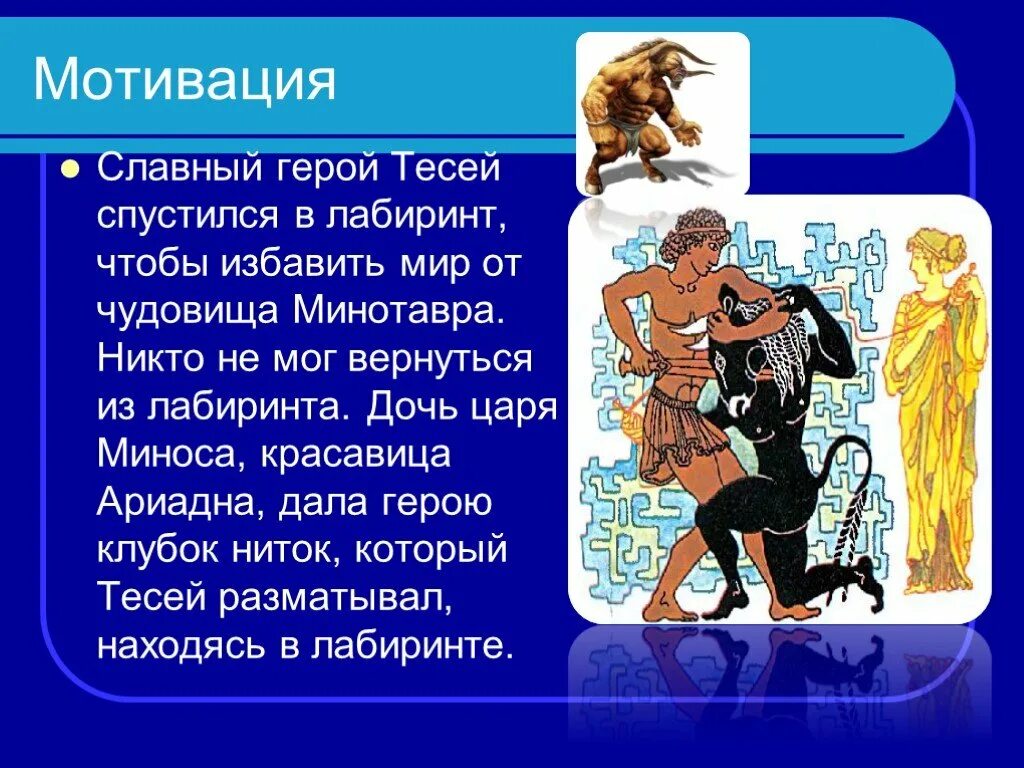 Мотивация

Славный герой Тесей спустился в лабиринт, чтобы избавить мир от чудовища Минотавра. Никто не мог вернуться из лабиринта. Дочь царя Миноса, красавица Ариадна, дала герою клубок ниток, который Тесей разматывал, находясь в лабиринте.